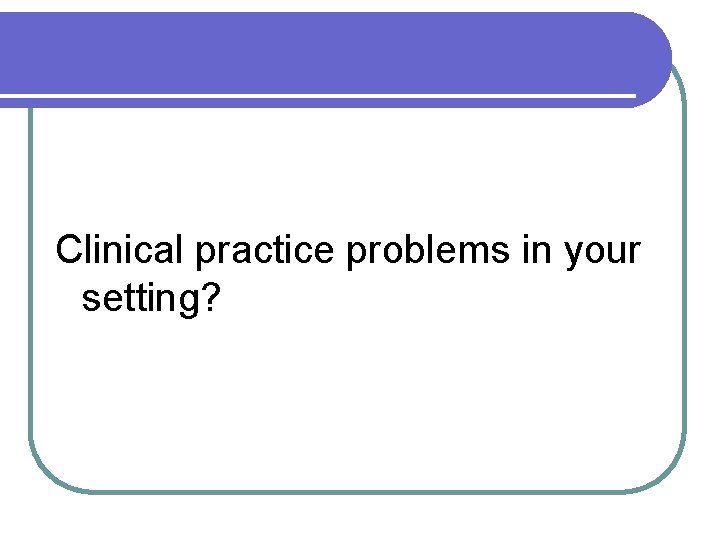 Clinical practice problems in your setting?